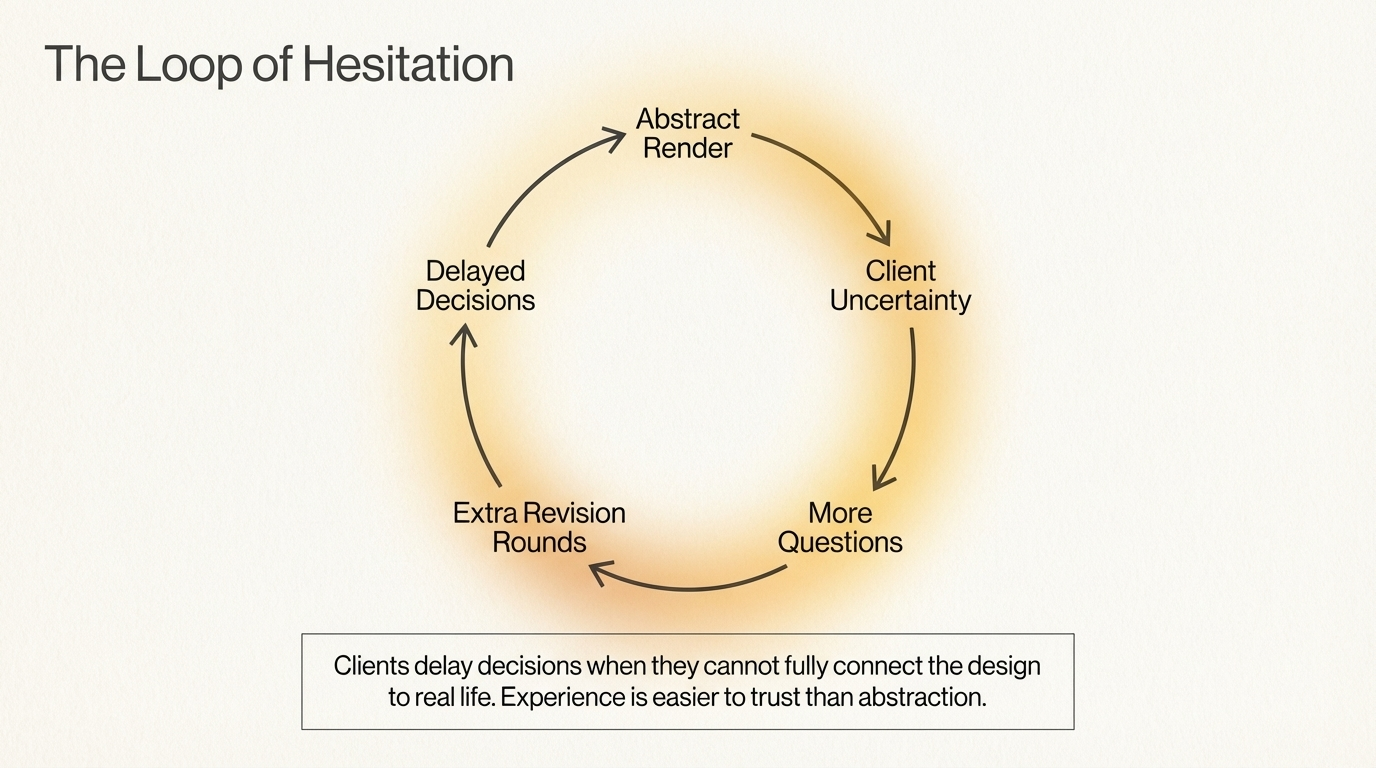 The Loop of Hesitation

Abstract Render

Client Uncertainty

More Questions

Extra Revision Rounds

Delayed Decisions

Clients delay decisions when they cannot fully connect the design to real life. Experience is easier to trust than abstraction.